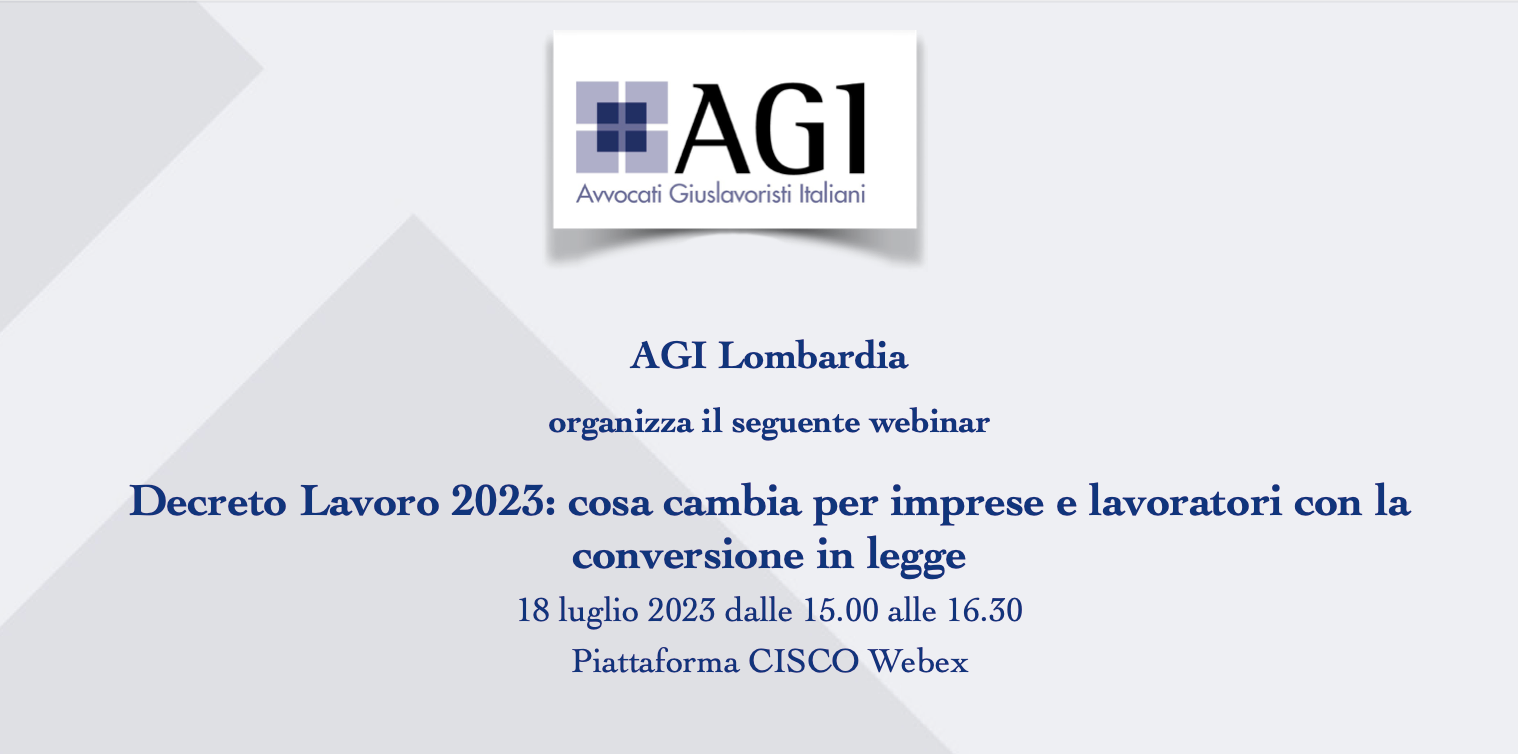 AGI
Avvocati Giuslavoristi Italiani

AGI Lombardia

organizza il seguente webinar

Decreto Lavoro 2023: cosa cambia per imprese e lavoratori con la conversione in legge

18 luglio 2023 dalle 15.00 alle 16.30

Piattaforma CISCO Webex